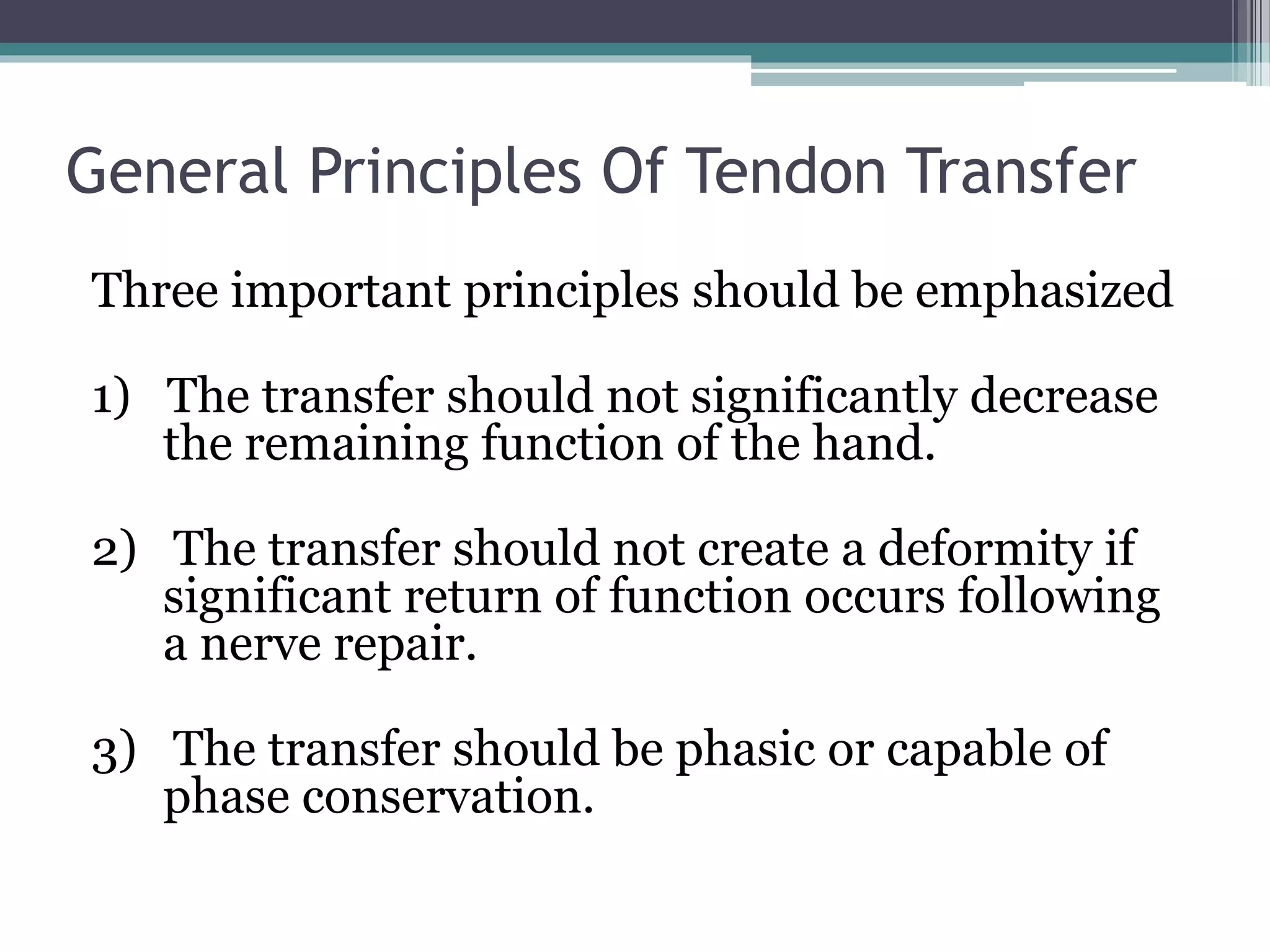 General Principles Of Tendon Transfer

Three important principles should be emphasized

1) The transfer should not significantly decrease the remaining function of the hand.

2) The transfer should not create a deformity if significant return of function occurs following a nerve repair.

3) The transfer should be phasic or capable of phase conservation.